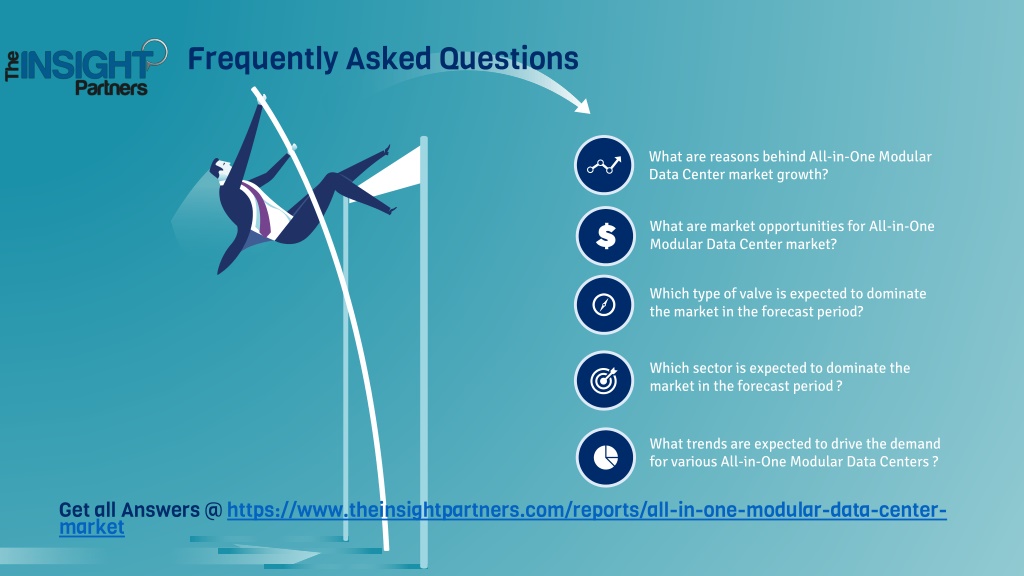 The INSIGHT Partners

Frequently Asked Questions

What are reasons behind All-in-One Modular Data Center market growth?

What are market opportunities for All-in-One Modular Data Center market?

Which type of valve is expected to dominate the market in the forecast period?

Which sector is expected to dominate the market in the forecast period ?

What trends are expected to drive the demand for various All-in-One Modular Data Centers ?

Get all Answers @ https://www.theinsightpartners.com/reports/all-in-one-modular-data-center-market